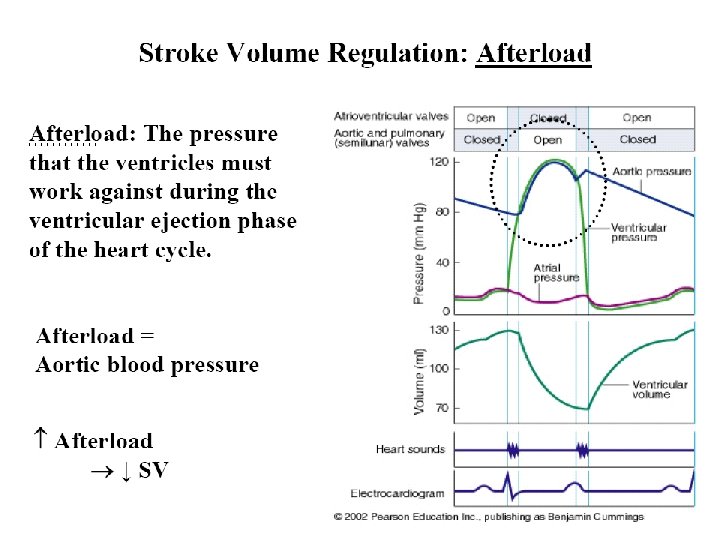 Stroke Volume Regulation: Afterload

Afterload: The pressure that the ventricles must work against during the ventricular ejection phase of the heart cycle.

Afterload = Aortic blood pressure

↑ Afterload
→ ↓ SV

| Atrioventricular valves | Open | Closed | Open |
|---|---|---|---|
| Aortic and pulmonary (semilunar) valves | Closed | Open | Closed |

120
80
40
0
Pressure (mm Hg)
Aortic pressure
Ventricular pressure
Atrial pressure

130
100
70
Volume (ml)
Ventricular volume

Heart sounds

Electrocardiogram

© 2002 Pearson Education Inc., publishing as Benjamin Cummings